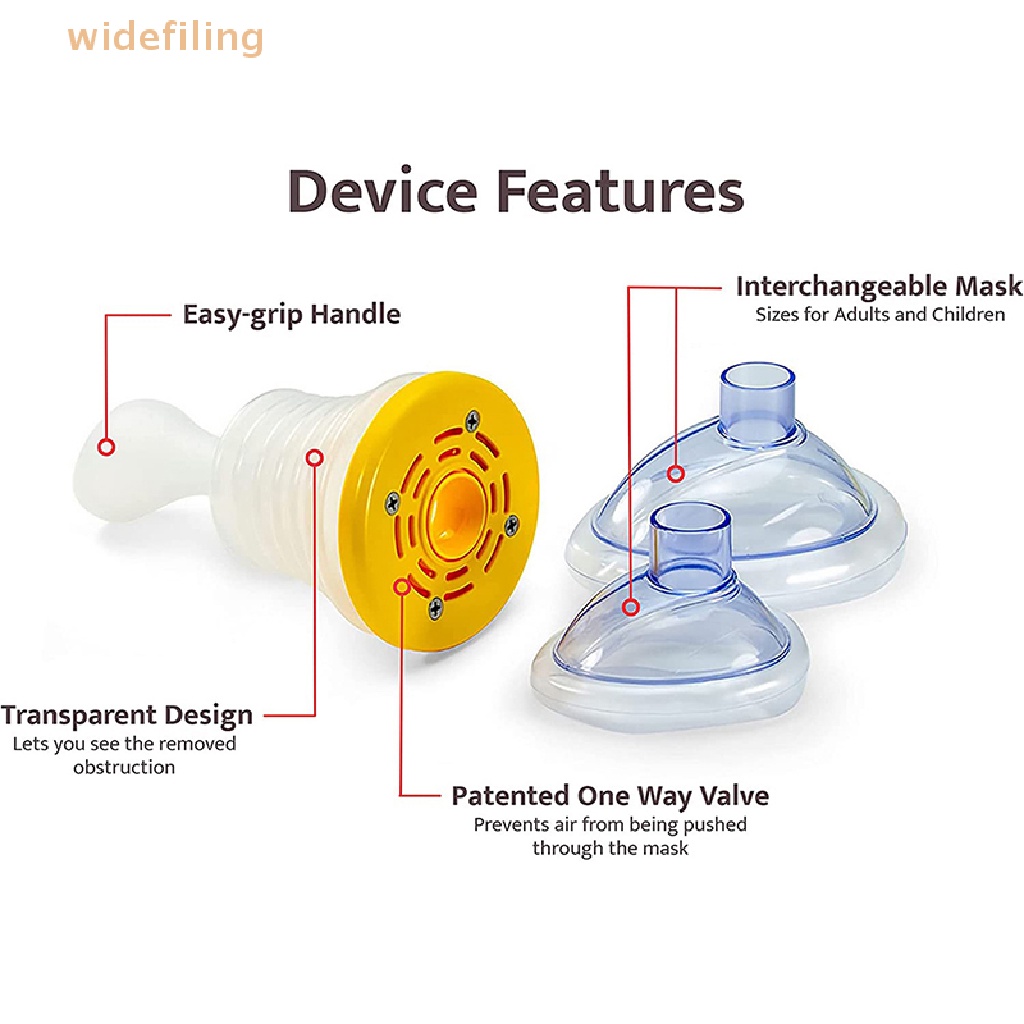 widefiling

Device Features

Easy-grip Handle

Interchangeable Mask
Sizes for Adults and Children

Transparent Design
Lets you see the removed obstruction

Patented One Way Valve
Prevents air from being pushed through the mask